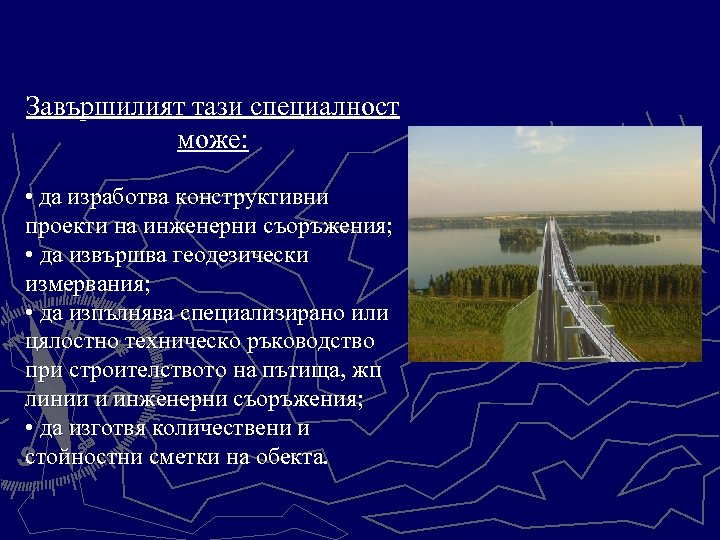 Завършилият тази специалност може:

• да изработва конструктивни проекти на инженерни съоръжения;
• да извършва геодезически измервания;
• да изпълнява специализирано или цялостно техническо ръководство при строителството на пътища, жп линии и инженерни съоръжения;
• да изготвя количествени и стойностни сметки на обекта.